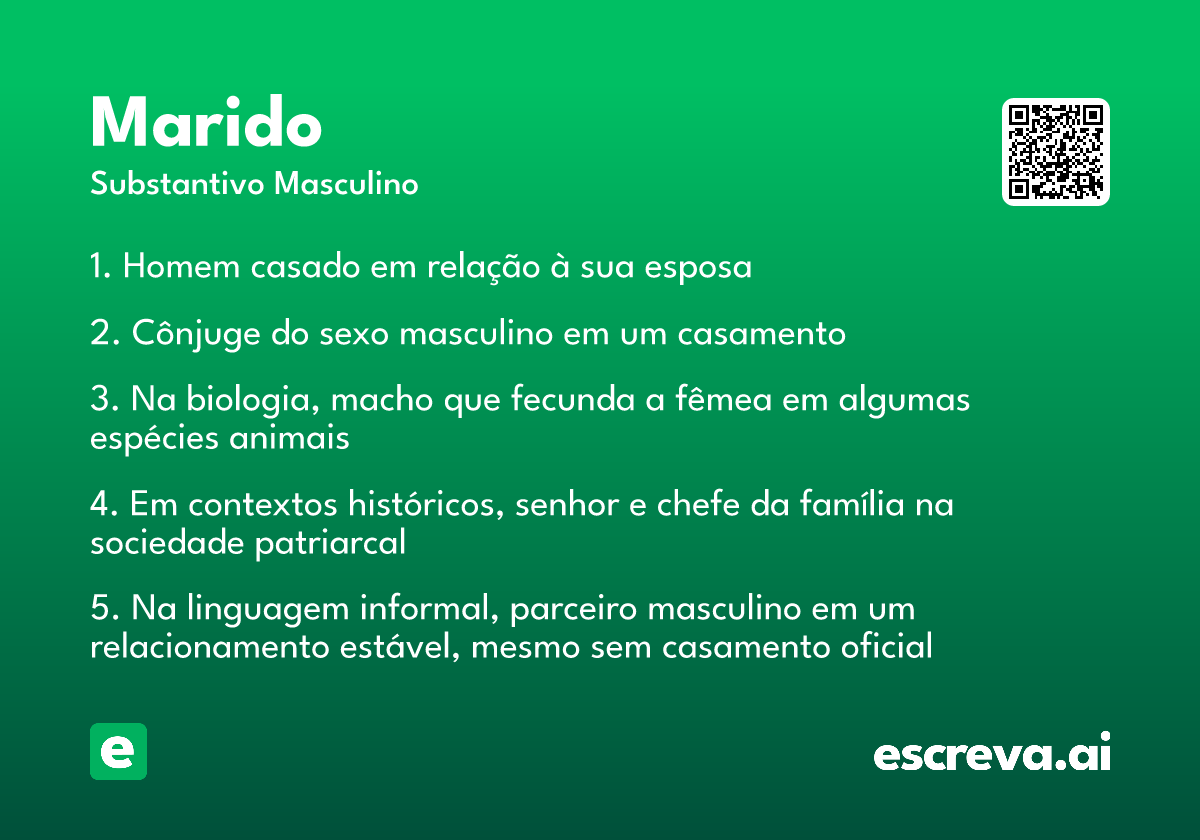 Marido
Substantivo Masculino

1. Homem casado em relação à sua esposa

2. Cônjuge do sexo masculino em um casamento

3. Na biologia, macho que fecunda a fêmea em algumas espécies animais

4. Em contextos históricos, senhor e chefe da família na sociedade patriarcal

5. Na linguagem informal, parceiro masculino em um relacionamento estável, mesmo sem casamento oficial

e

escreva.ai